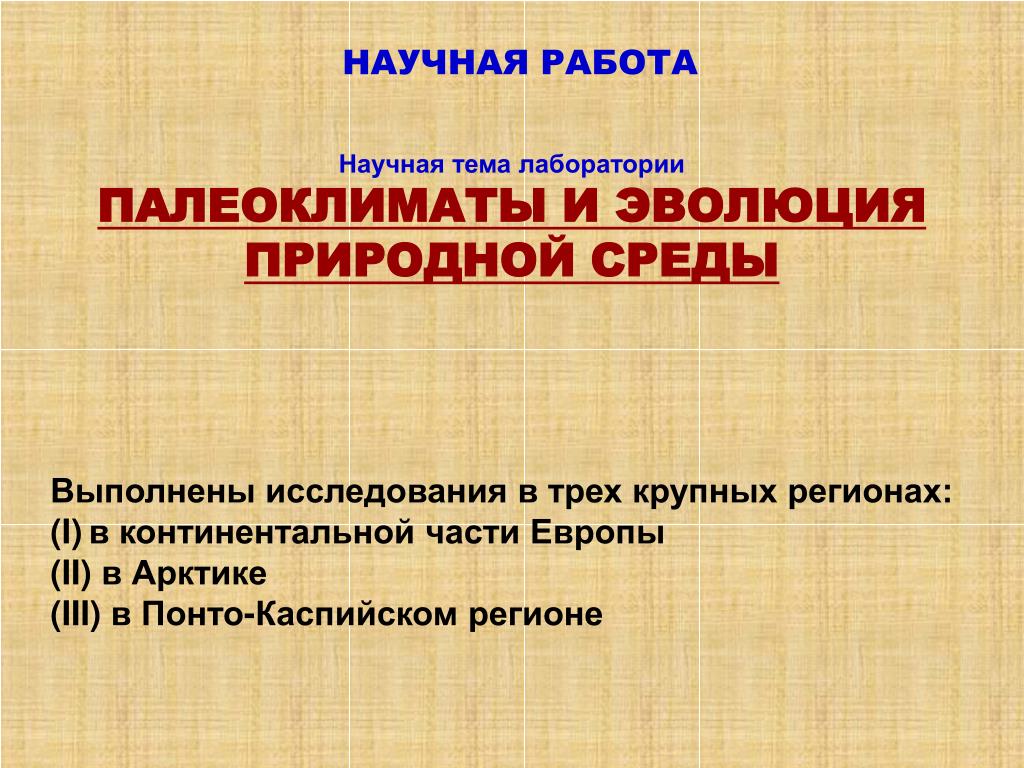 НАУЧНАЯ РАБОТА

Научная тема лаборатории

ПАЛЕОКЛИМАТЫ И ЭВОЛЮЦИЯ ПРИРОДНОЙ СРЕДЫ

Выполнены исследования в трех крупных регионах:
(I) в континентальной части Европы
(II) в Арктике
(III) в Понто-Каспийском регионе